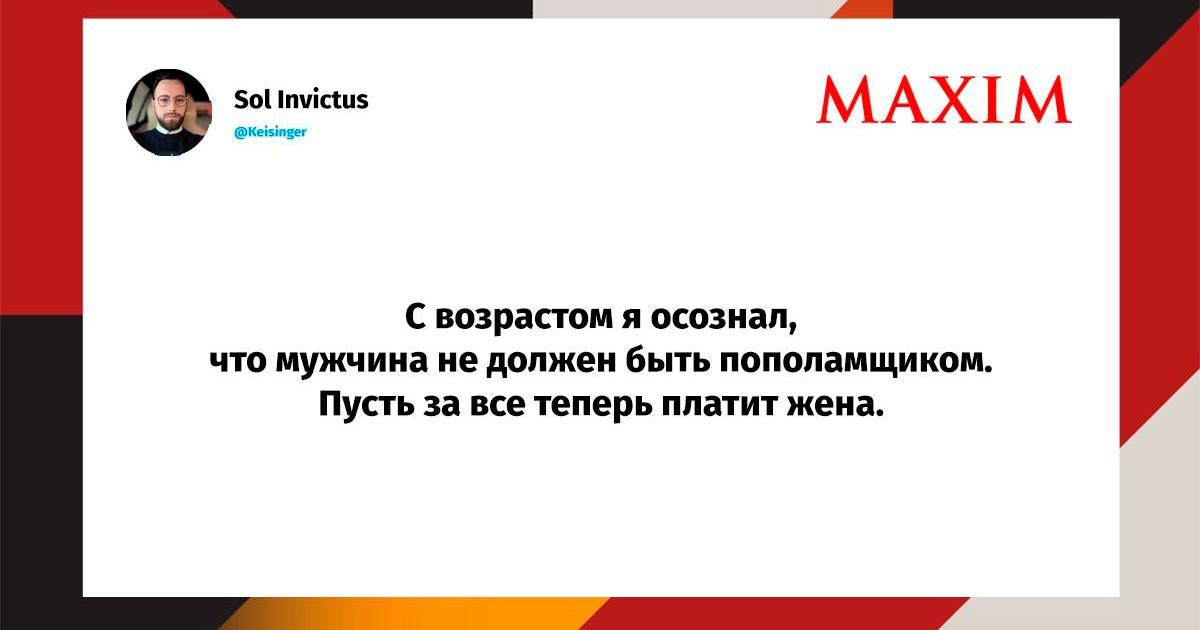 Sol Invictus
@Keisinger

MAXIM

С возрастом я осознал, что мужчина не должен быть пополамщиком. Пусть за все теперь платит жена.